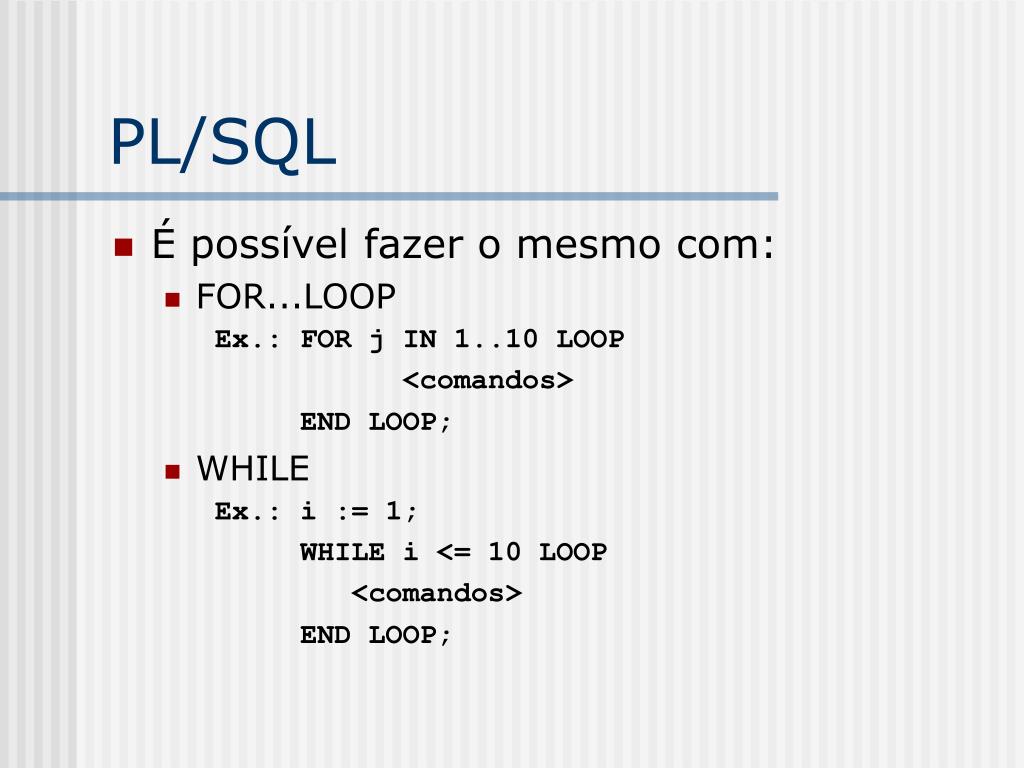 PL/SQL

É possível fazer o mesmo com:

FOR...LOOP

Ex.: FOR j IN 1..10 LOOP
<comandos>
END LOOP;

WHILE

Ex.: i := 1;
WHILE i <= 10 LOOP
<comandos>
END LOOP;